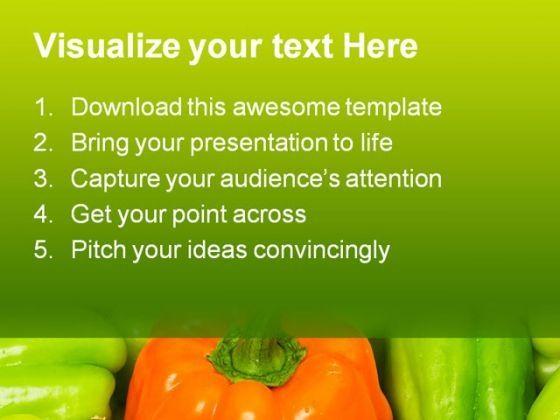 Visualize your text Here

1. Download this awesome template
2. Bring your presentation to life
3. Capture your audience's attention
4. Get your point across
5. Pitch your ideas convincingly